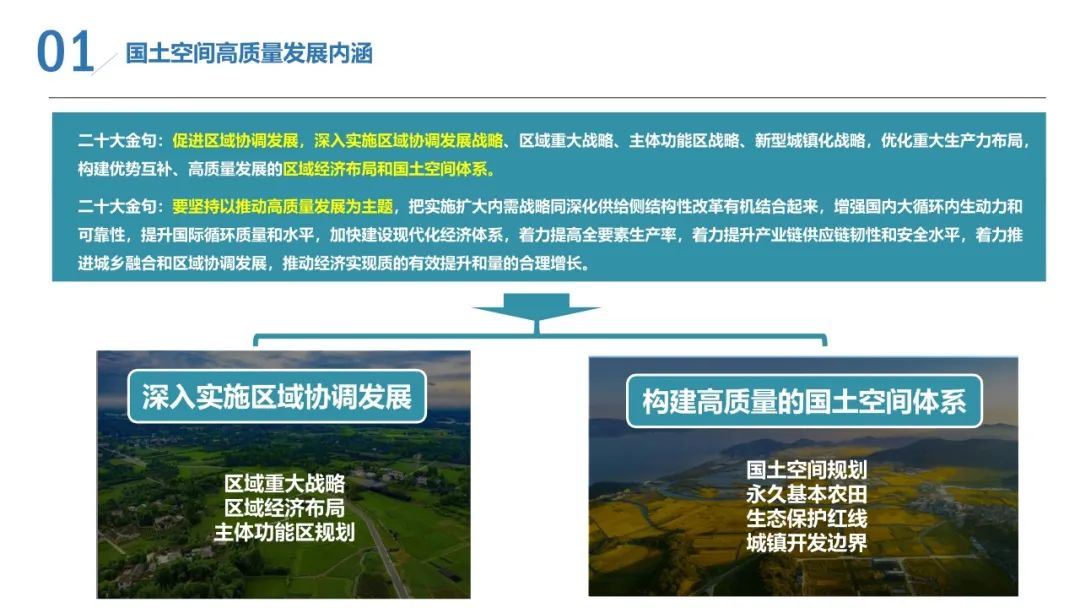 01 国土空间高质量发展内涵

二十大金句：促进区域协调发展，深入实施区域协调发展战略、区域重大战略、主体功能区战略、新型城镇化战略，优化重大生产力布局，构建优势互补、高质量发展的区域经济布局和国土空间体系。

二十大金句：要坚持以推动高质量发展为主题，把实施扩大内需战略同深化供给侧结构性改革有机结合起来，增强国内大循环内生动力和可靠性，提升国际循环质量和水平，加快建设现代化经济体系，着力提高全要素生产率，着力提升产业链供应链韧性和安全水平，着力推进城乡融合和区域协调发展，推动经济实现质的有效提升和量的合理增长。

深入实施区域协调发展

区域重大战略
区域经济布局
主体功能区规划

构建高质量的国土空间体系

国土空间规划
永久基本农田
生态保护红线
城镇开发边界